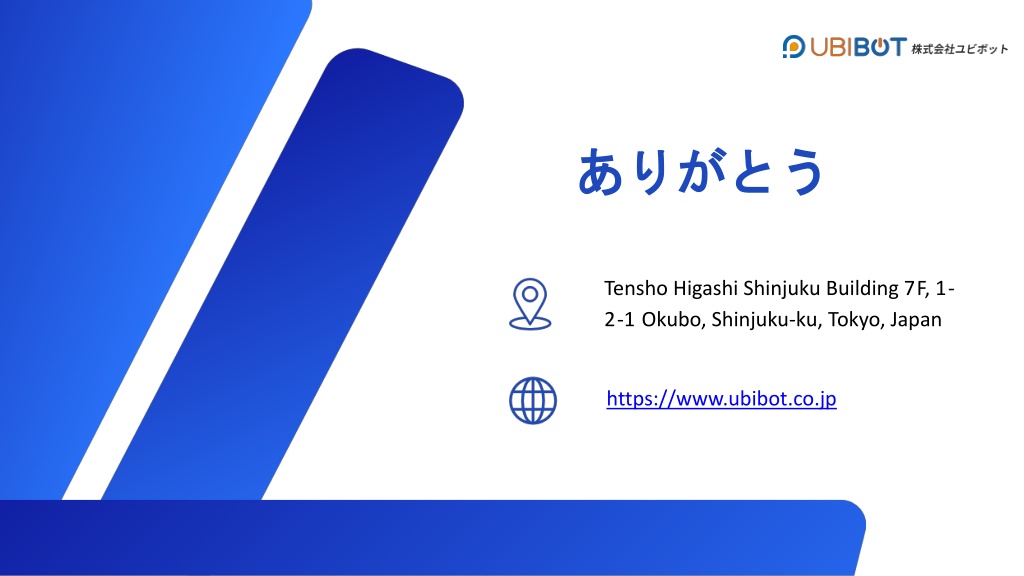 UBIBOT 株式会社ユビボット

ありがとう

Tensho Higashi Shinjuku Building 7F, 1-2-1 Okubo, Shinjuku-ku, Tokyo, Japan

https://www.ubibot.co.jp